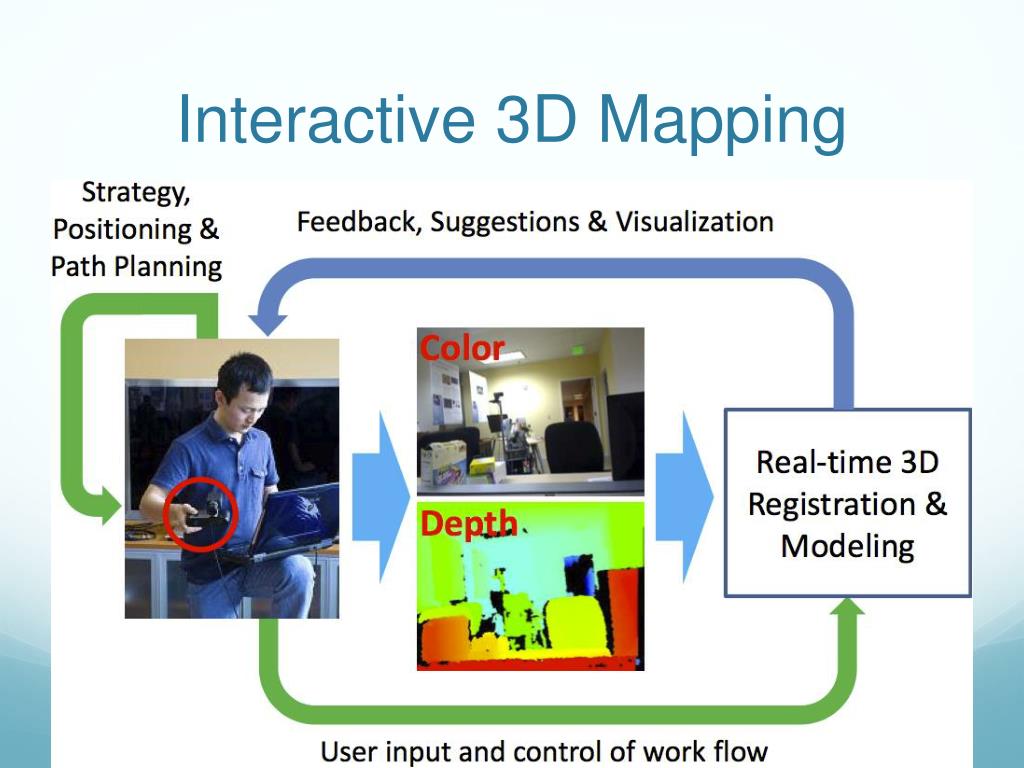 Interactive 3D Mapping

Strategy, Positioning & Path Planning

Feedback, Suggestions & Visualization

Color

Depth

Real-time 3D Registration & Modeling

User input and control of work flow